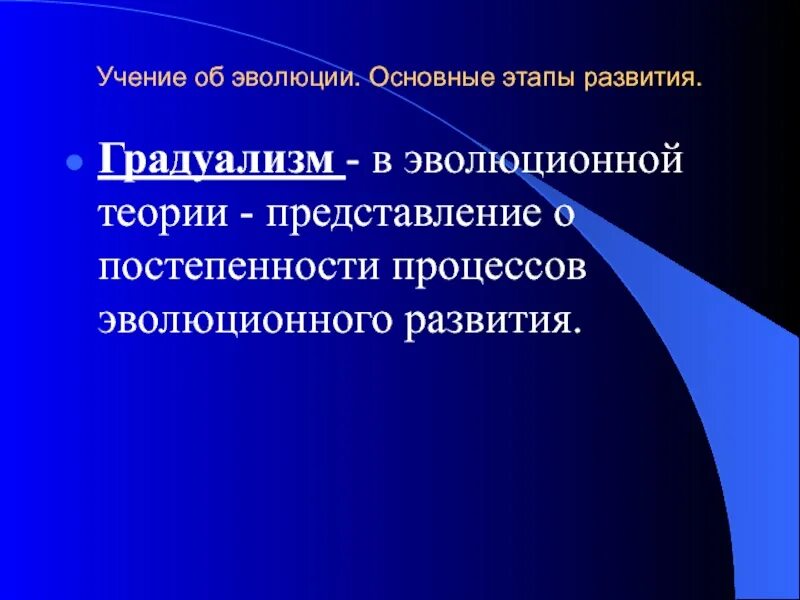 Учение об эволюции. Основные этапы развития.

Градуализм - в эволюционной теории - представление о постепенности процессов эволюционного развития.